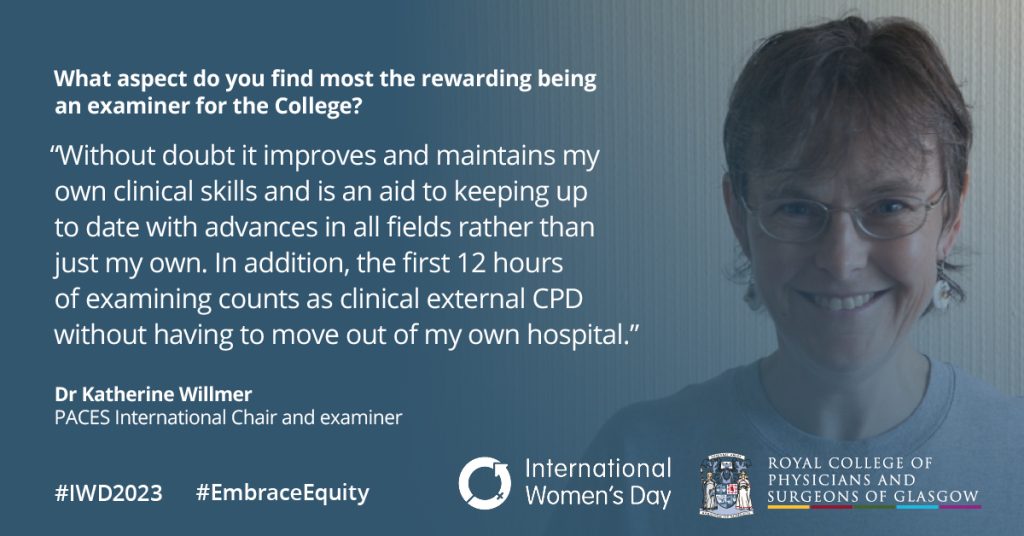 What aspect do you find most the rewarding being an examiner for the College?

“Without doubt it improves and maintains my own clinical skills and is an aid to keeping up to date with advances in all fields rather than just my own. In addition, the first 12 hours of examining counts as clinical external CPD without having to move out of my own hospital.”

Dr Katherine Willmer
PACES International Chair and examiner

#IWD2023 #EmbraceEquity

International Women's Day

ROYAL COLLEGE OF PHYSICIANS AND SURGEONS OF GLASGOW